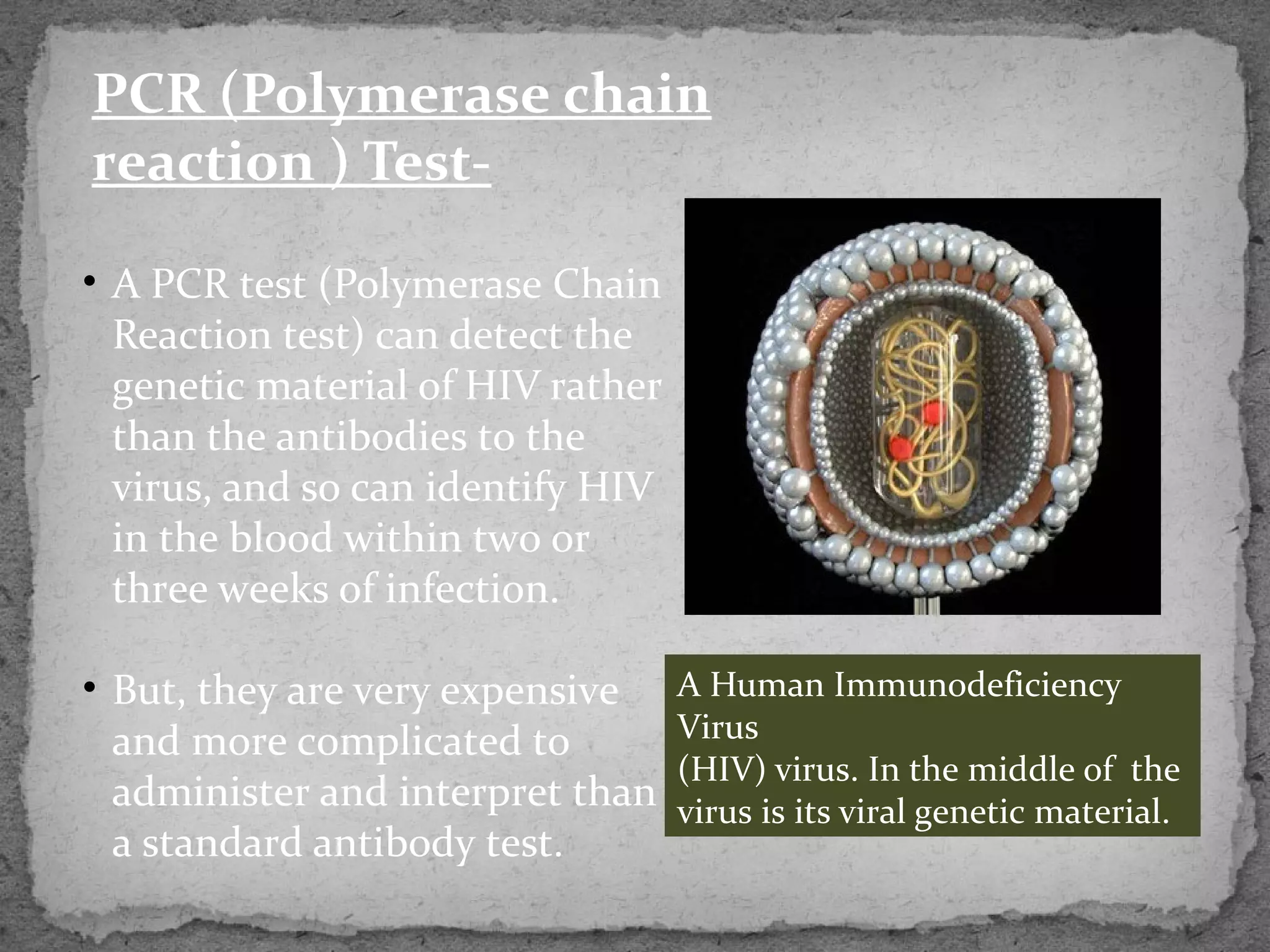 PCR (Polymerase chain reaction ) Test-

• A PCR test (Polymerase Chain Reaction test) can detect the genetic material of HIV rather than the antibodies to the virus, and so can identify HIV in the blood within two or three weeks of infection.

• But, they are very expensive and more complicated to administer and interpret than a standard antibody test.

A Human Immunodeficiency Virus
(HIV) virus. In the middle of the virus is its viral genetic material.